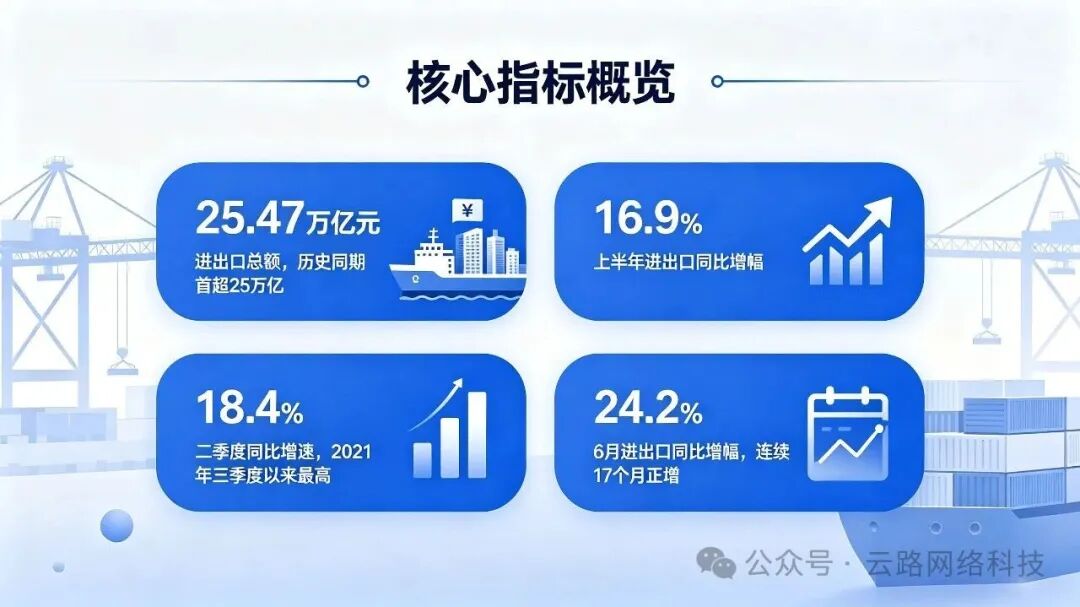 核心指标概览

25.47万亿元
进出口总额，历史同期首超25万亿

¥

16.9%
上半年进出口同比增幅

18.4%
二季度同比增速，2021年三季度以来最高

24.2%
6月进出口同比增幅，连续17个月正增

公众号 · 云路网络科技